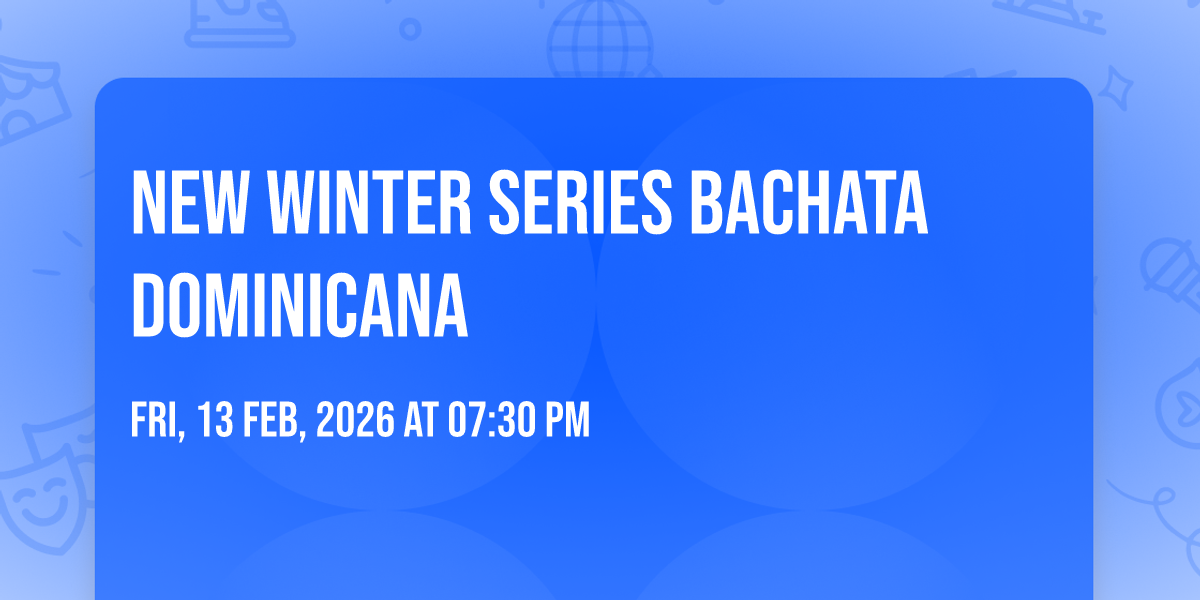 NEW WINTER SERIES BACHATA DOMINICANA

FRI, 13 FEB, 2026 AT 07:30 PM